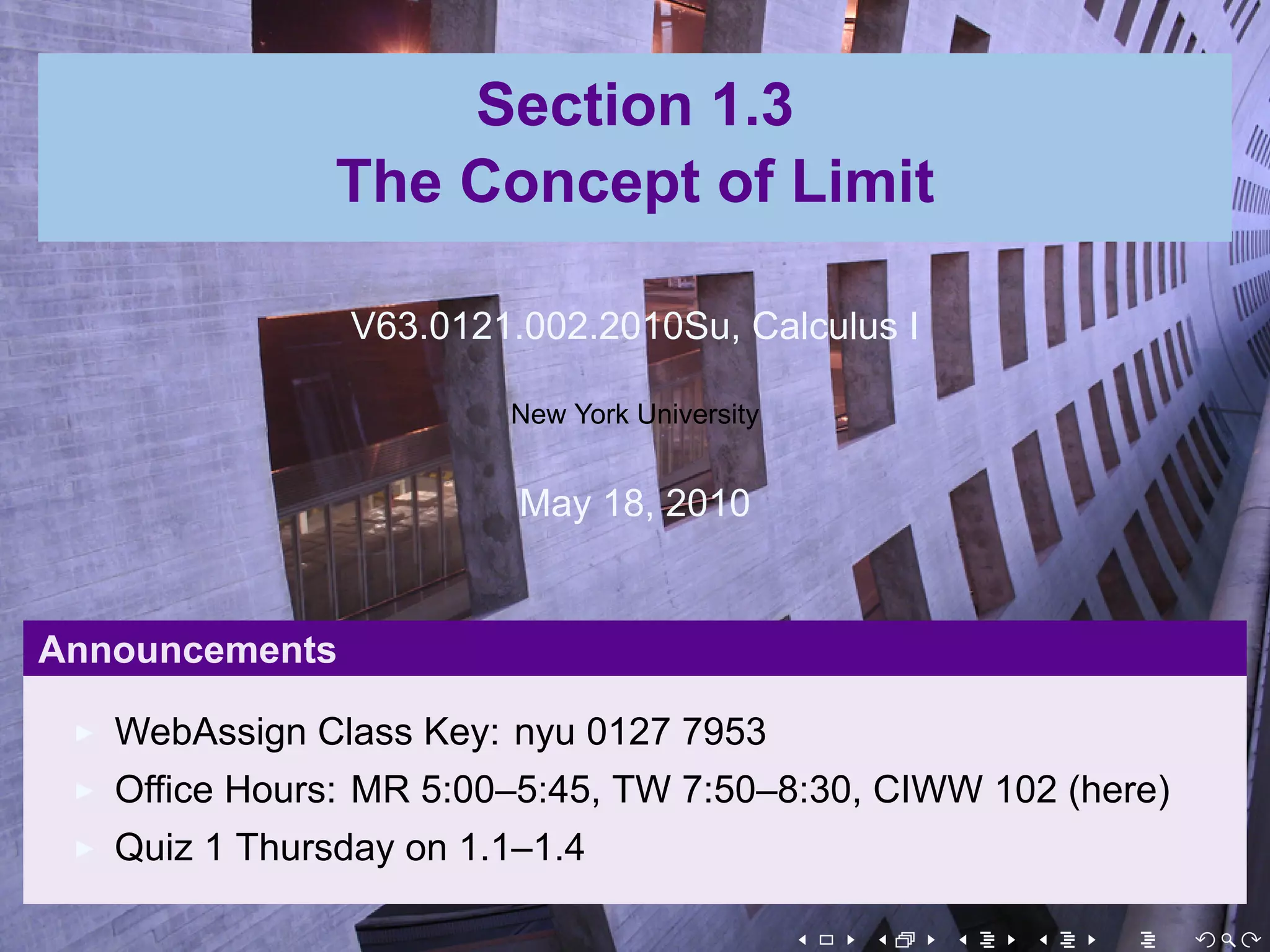 Section 1.3
The Concept of Limit

V63.0121.002.2010Su, Calculus I

New York University

May 18, 2010

Announcements

WebAssign Class Key: nyu 0127 7953
Office Hours: MR 5:00–5:45, TW 7:50–8:30, CIWW 102 (here)
Quiz 1 Thursday on 1.1–1.4